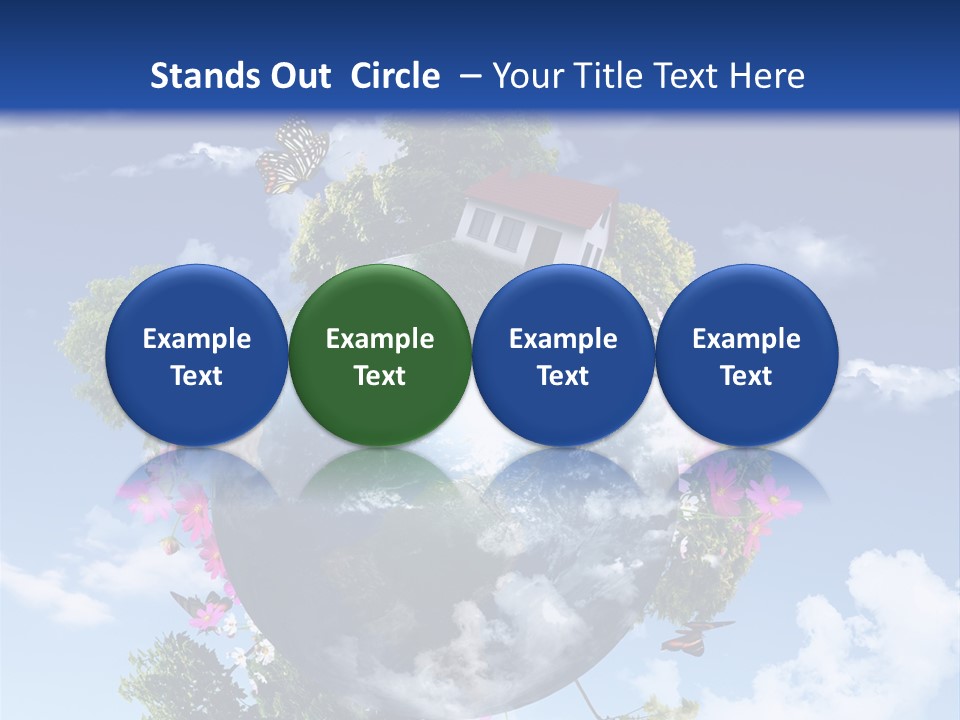 Stands Out Circle – Your Title Text Here

Example Text

Example Text

Example Text

Example Text